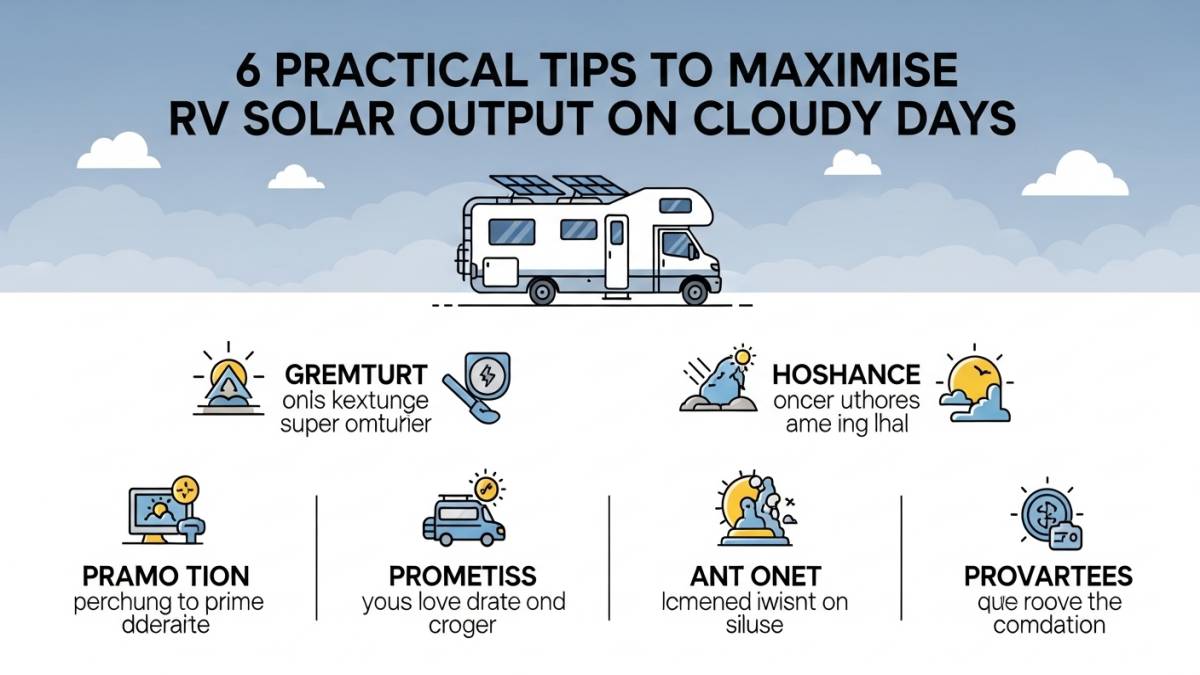 6 PRACTICAL TIPS TO MAXIMISE RV SOLAR OUTPUT ON CLOUDY DAYS

GREMTURT
onls kextunge super omturier

HOSHANCE
oncer uthores ame ing lhal

PRAMO TION
perchung to prime dderaite

PROMETISS
yous love drate ond croger

ANT ONET
lcmened iwisnt on siluse

PROVARTEES
que roove the comdation